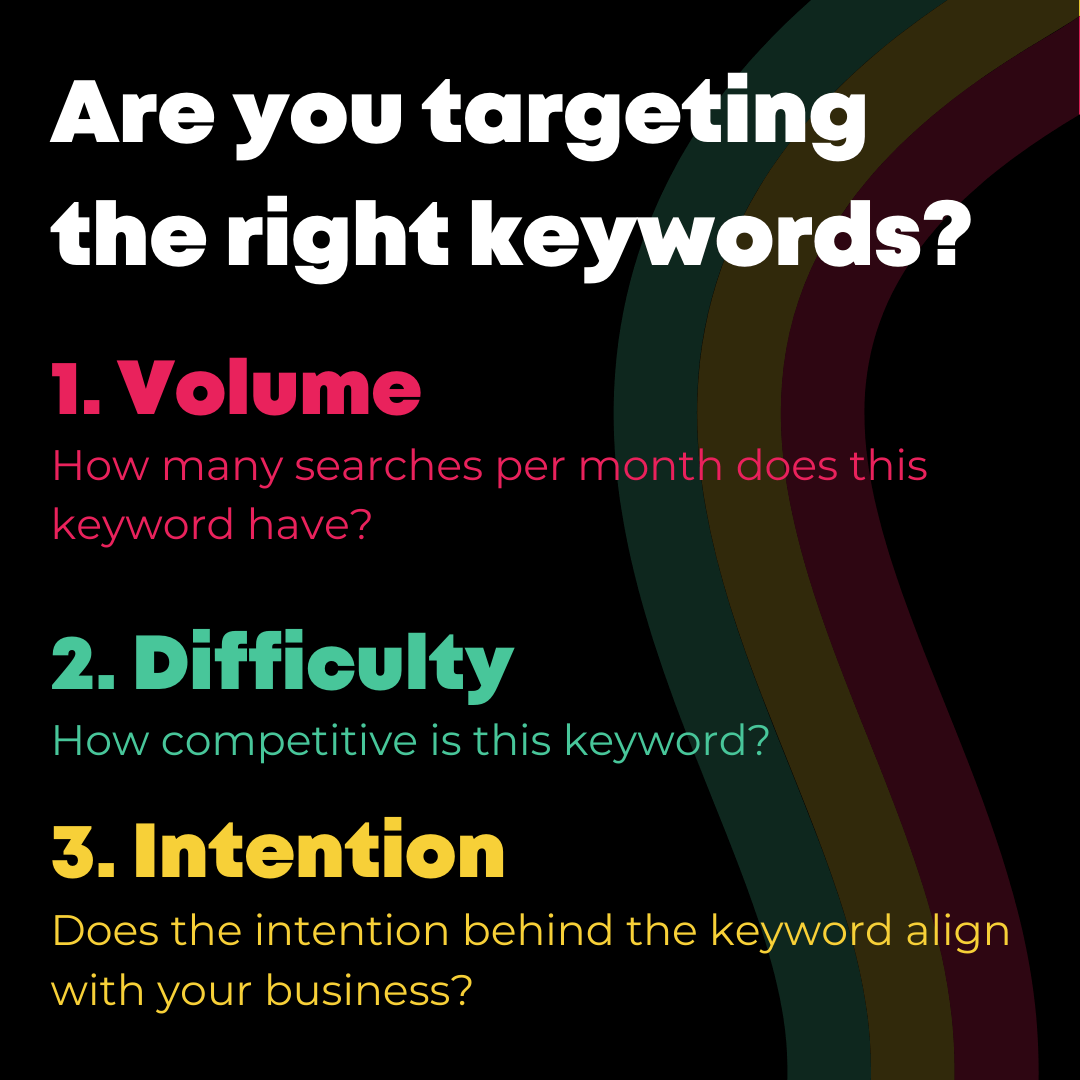 Are you targeting the right keywords?

1. Volume

How many searches per month does this keyword have?

2. Difficulty

How competitive is this keyword?

3. Intention

Does the intention behind the keyword align with your business?